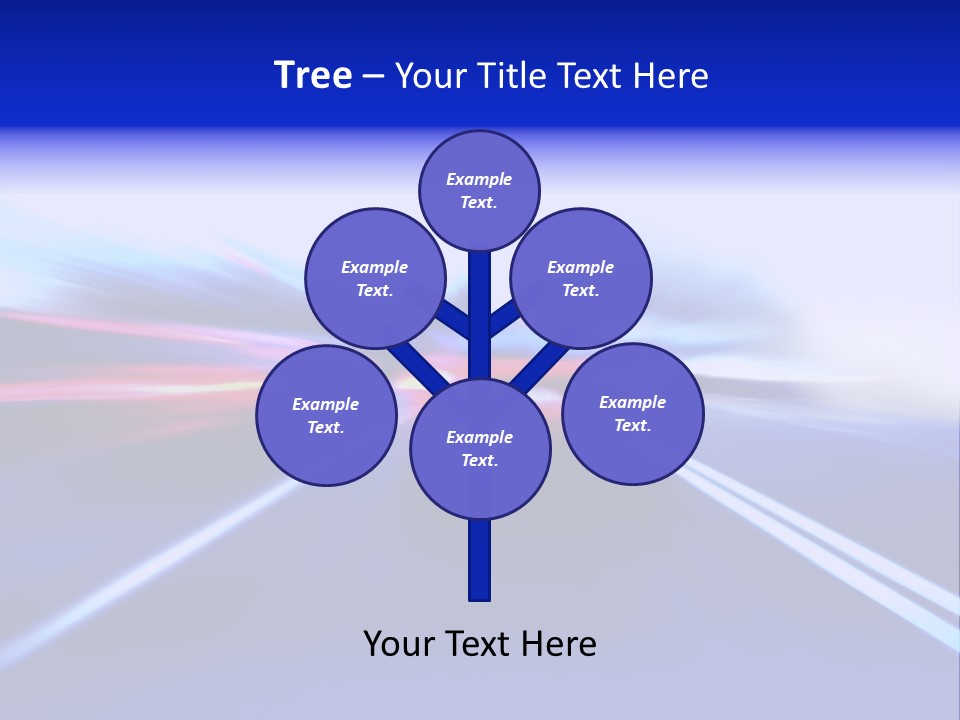 Tree – Your Title Text Here

Example Text.

Example Text.

Example Text.

Example Text.

Example Text.

Example Text.

Your Text Here